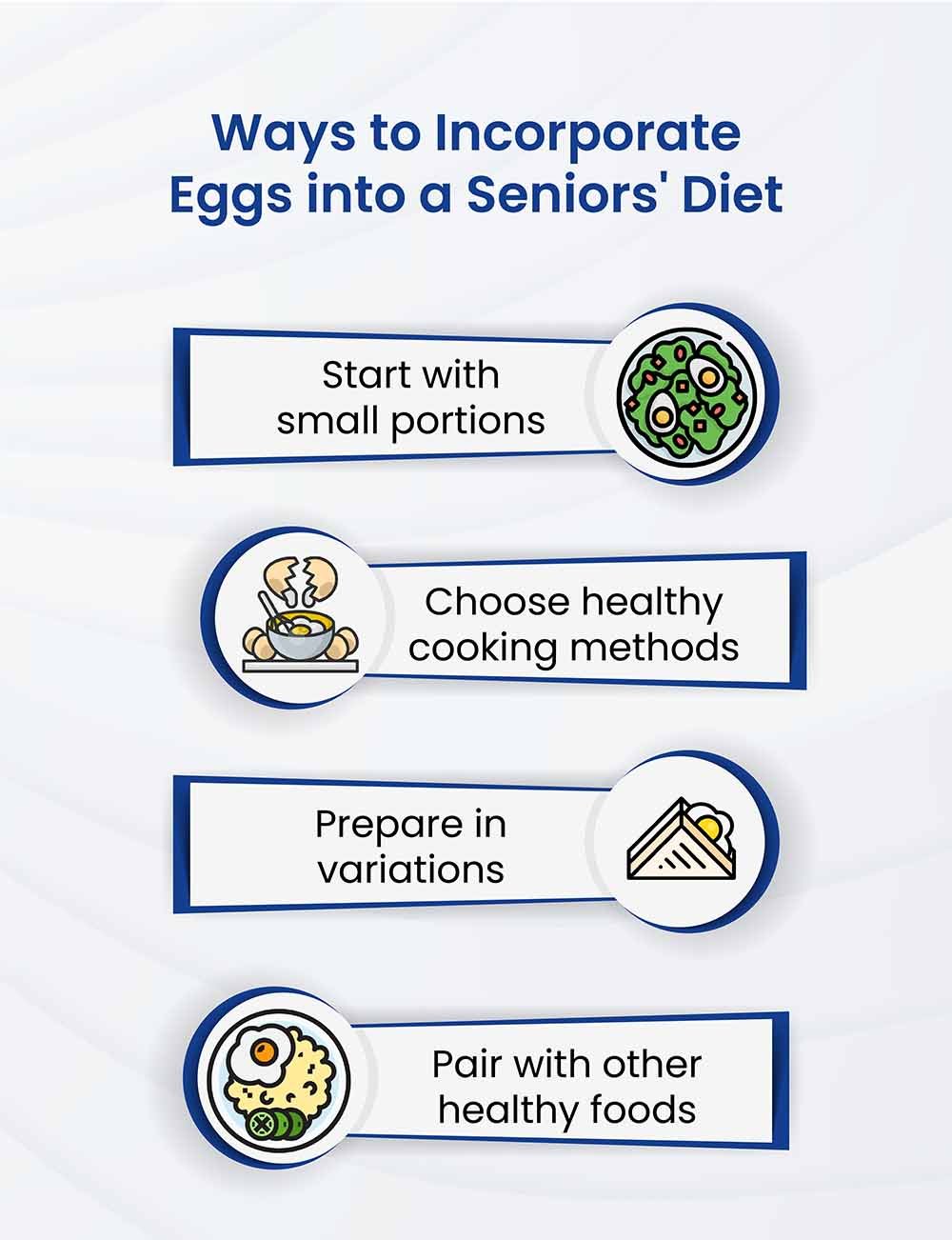 Ways to Incorporate Eggs into a Seniors' Diet

Start with small portions

Choose healthy cooking methods

Prepare in variations

Pair with other healthy foods